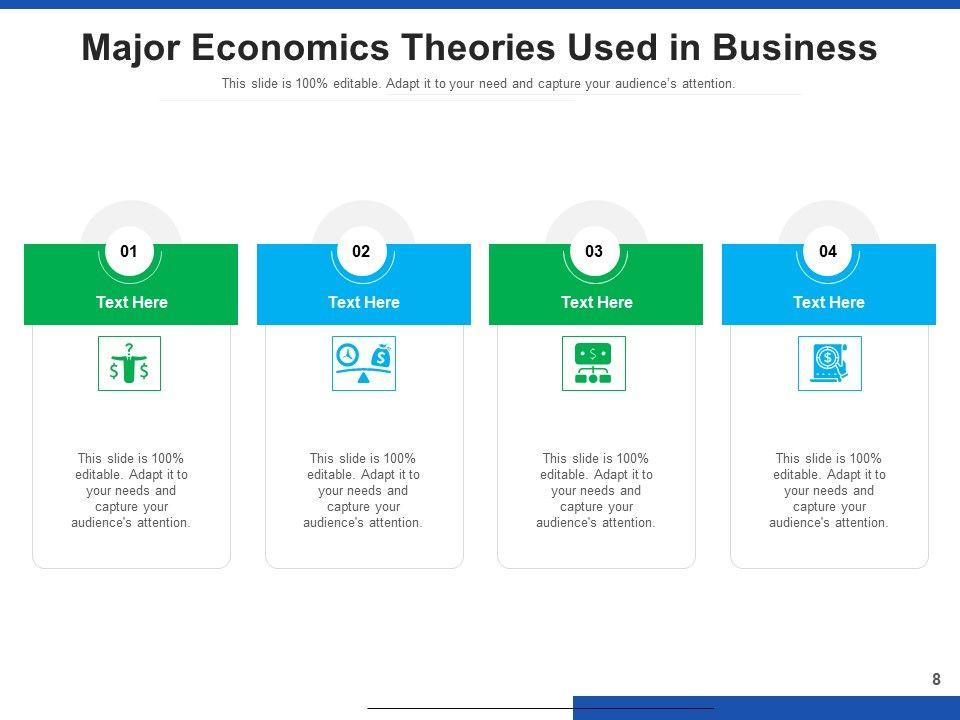 Major Economics Theories Used in Business

This slide is 100% editable. Adapt it to your need and capture your audience's attention.

01

Text Here

This slide is 100% editable. Adapt it to your needs and capture your audience's attention.

02

Text Here

This slide is 100% editable. Adapt it to your needs and capture your audience's attention.

03

Text Here

This slide is 100% editable. Adapt it to your needs and capture your audience's attention.

04

Text Here

This slide is 100% editable. Adapt it to your needs and capture your audience's attention.

8